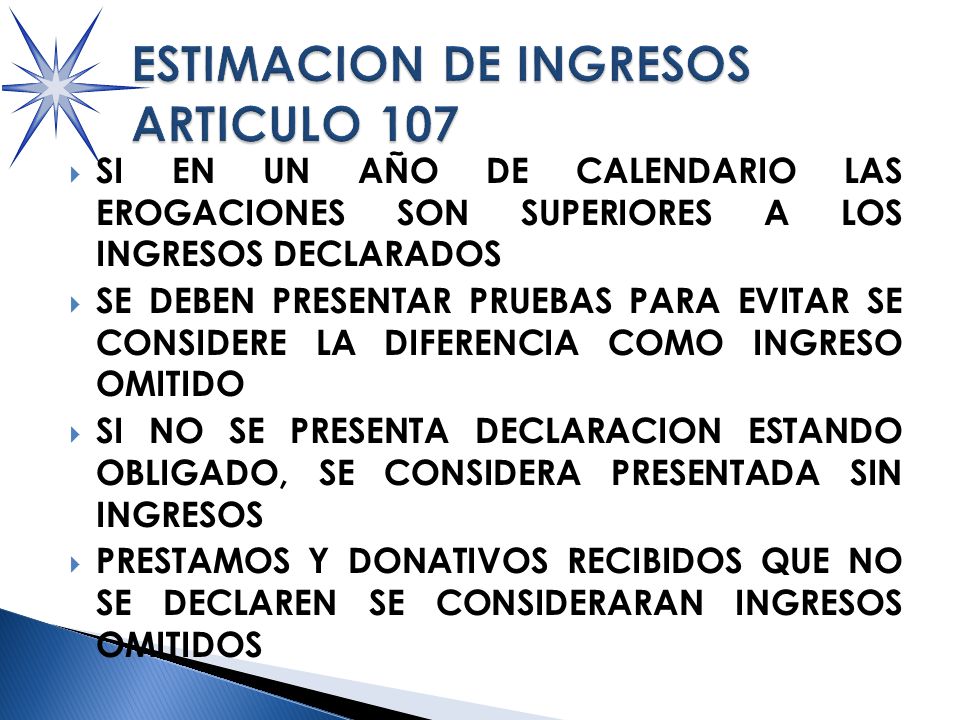 ESTIMACION DE INGRESOS ARTICULO 107

SI EN UN AÑO DE CALENDARIO LAS EROGACIONES SON SUPERIORES A LOS INGRESOS DECLARADOS

SE DEBEN PRESENTAR PRUEBAS PARA EVITAR SE CONSIDERE LA DIFERENCIA COMO INGRESO OMITIDO

SI NO SE PRESENTA DECLARACION ESTANDO OBLIGADO, SE CONSIDERA PRESENTADA SIN INGRESOS

PRESTAMOS Y DONATIVOS RECIBIDOS QUE NO SE DECLAREN SE CONSIDERARAN INGRESOS OMITIDOS